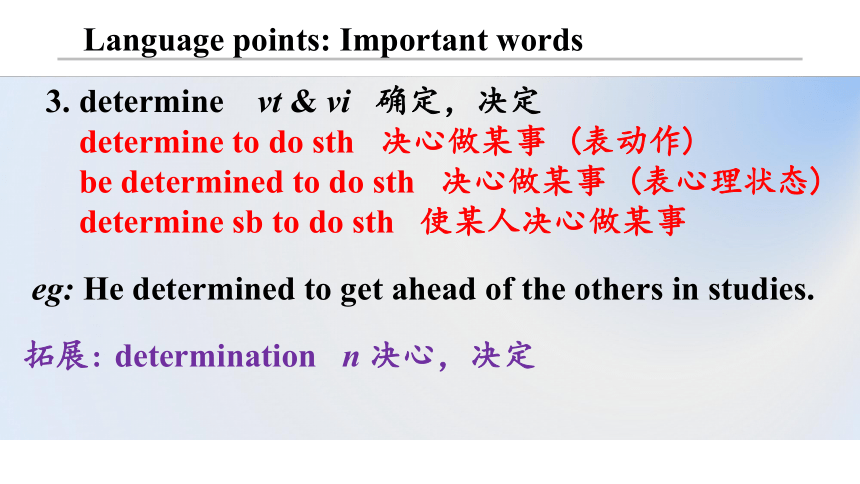 Language points: Important words

3. determine vt & vi 确定，决定
determine to do sth 决心做某事（表动作）
be determined to do sth 决心做某事（表心理状态）
determine sb to do sth 使某人决心做某事

eg: He determined to get ahead of the others in studies.

拓展：determination n 决心，决定